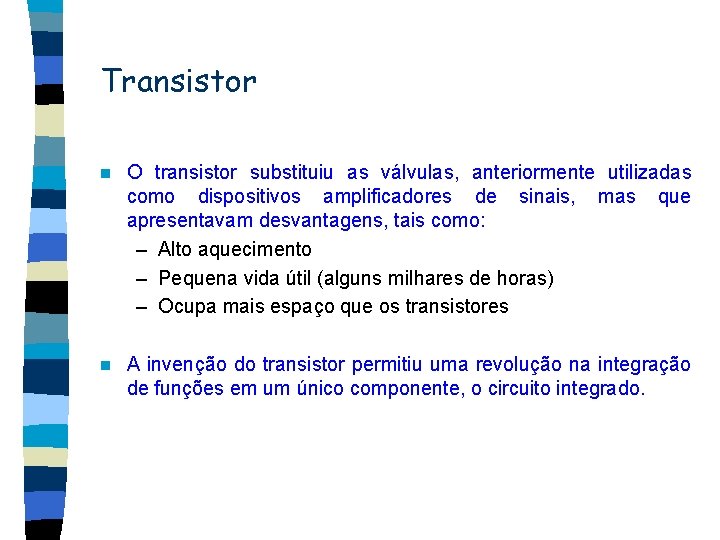 Transistor

O transistor substituiu as válvulas, anteriormente utilizadas como dispositivos amplificadores de sinais, mas que apresentavam desvantagens, tais como:

– Alto aquecimento
– Pequena vida útil (alguns milhares de horas)
– Ocupa mais espaço que os transistores

A invenção do transistor permitiu uma revolução na integração de funções em um único componente, o circuito integrado.